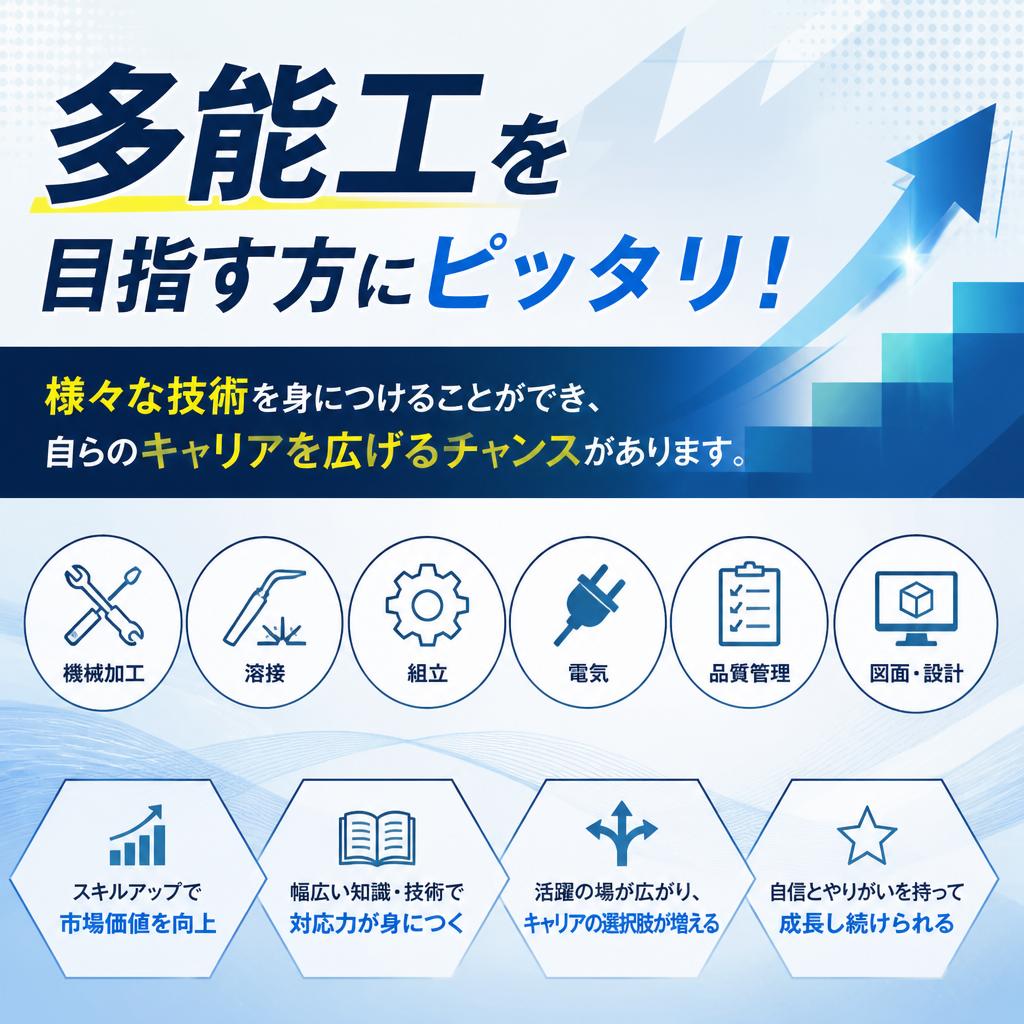 多能工を
目指す方にピッタリ!

様々な技術を身につけることができ、
自らのキャリアを広げるチャンスがあります。

機械加工

溶接

組立

電気

品質管理

図面・設計

スキルアップで
市場価値を向上

幅広い知識・技術で
対応力が身につく

活躍の場が広がり、
キャリアの選択肢が増える

自信とやりがいを持って
成長し続けられる